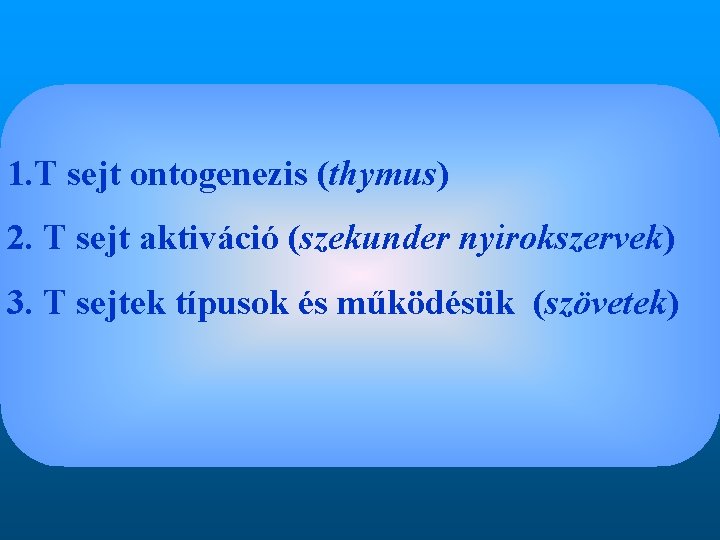 1.T sejt ontogenezis (thymus)

2. T sejt aktiváció (szekunder nyirokszervek)

3. T sejtek típusok és működésük (szövetek)